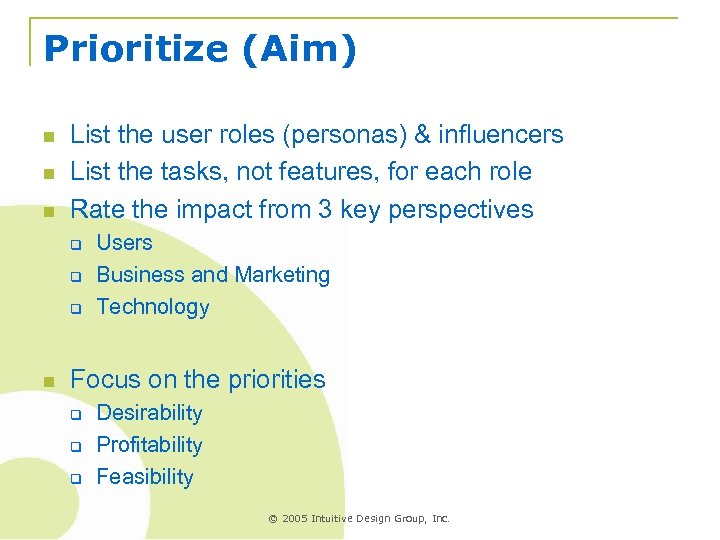 Prioritize (Aim)

- List the user roles (personas) & influencers
- List the tasks, not features, for each role
- Rate the impact from 3 key perspectives
  - Users
  - Business and Marketing
  - Technology

- Focus on the priorities
  - Desirability
  - Profitability
  - Feasibility

© 2005 Intuitive Design Group, Inc.